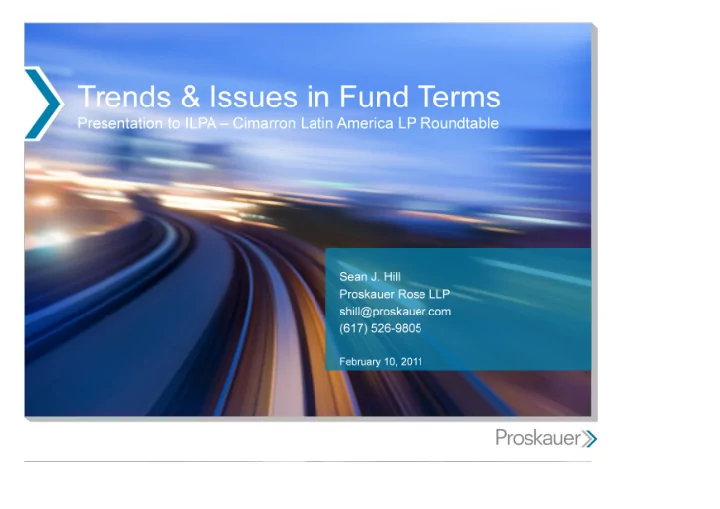 Trends & Issues in Fund Terms
Presentation to ILPA – Cimarron Latin America LP Roundtable

Sean J. Hill
Proskauer Rose LLP
shill@proskauer.com
(617) 526-9805

February 10, 2011

Proskauer